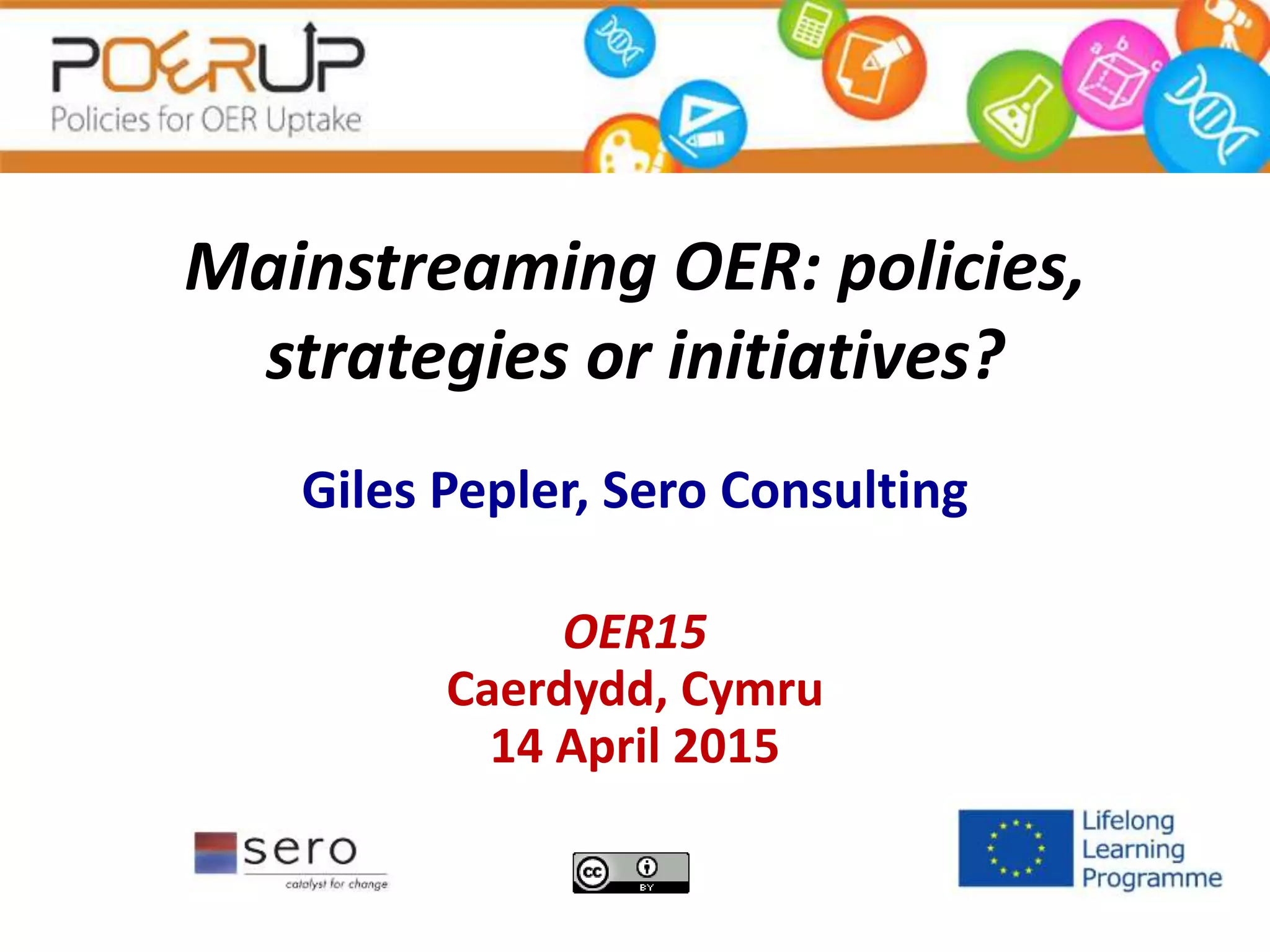 POERUP
Policies for OER Uptake

Mainstreaming OER: policies, strategies or initiatives?

Giles Pepler, Sero Consulting

OER15
Caerdydd, Cymru
14 April 2015

sero
catalyst for change

cc BY

Lifelong Learning Programme